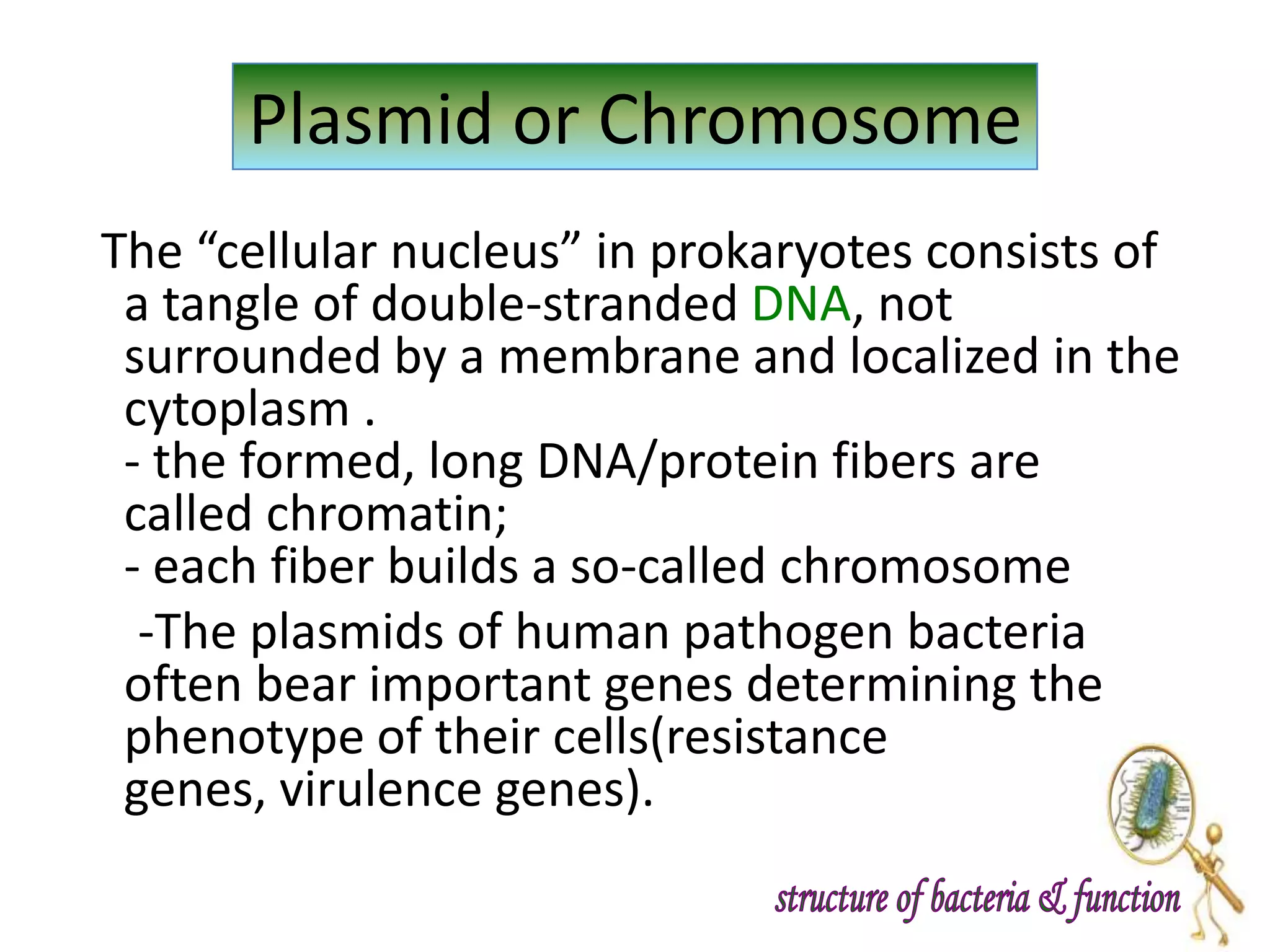 Plasmid or Chromosome

The “cellular nucleus” in prokaryotes consists of a tangle of double-stranded DNA, not surrounded by a membrane and localized in the cytoplasm .
- the formed, long DNA/protein fibers are called chromatin;
- each fiber builds a so-called chromosome

-The plasmids of human pathogen bacteria often bear important genes determining the phenotype of their cells(resistance genes, virulence genes).

structure of bacteria & function